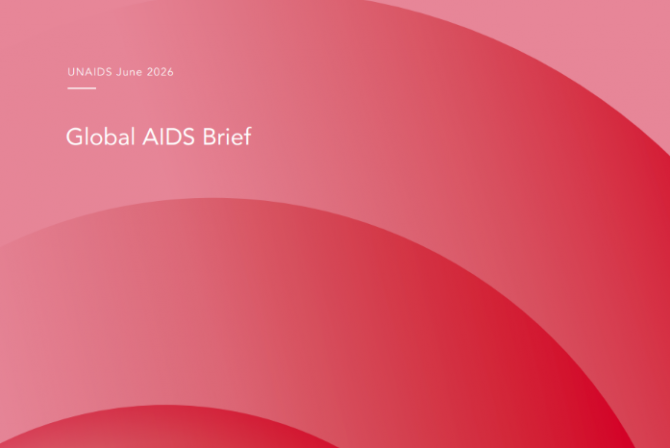 UNAIDS June 2026

Global AIDS Brief